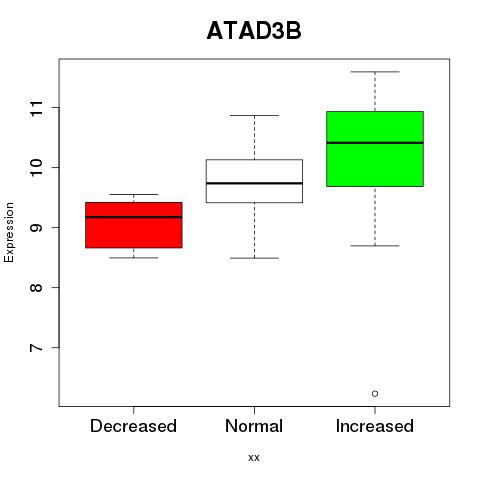 ATAD3B

Expression

11
10
9
8
7

Decreased
Normal
Increased

xx